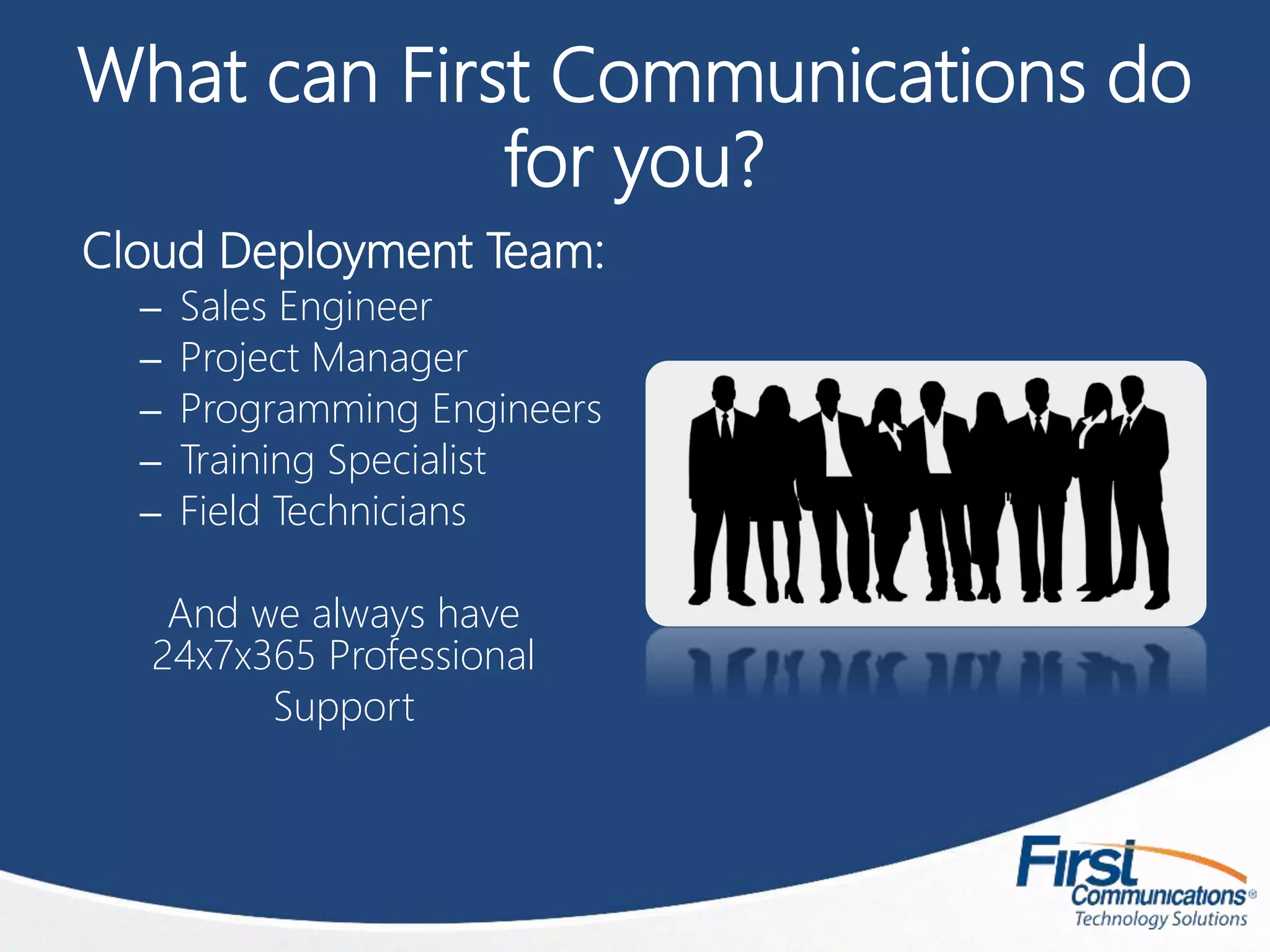 What can First Communications do for you?

Cloud Deployment Team:

– Sales Engineer
– Project Manager
– Programming Engineers
– Training Specialist
– Field Technicians

And we always have 24x7x365 Professional Support

First Communications®
Technology Solutions